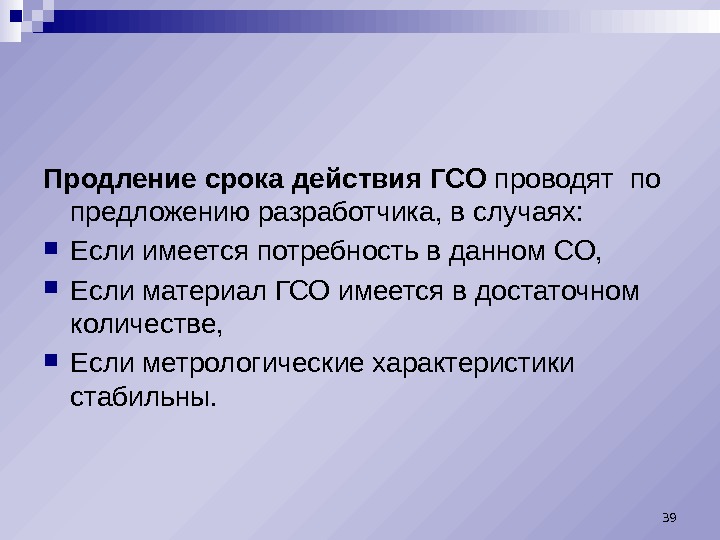 Продление срока действия ГСО проводят по предложению разработчика, в случаях:

Если имеется потребность в данном СО,

Если материал ГСО имеется в достаточном количестве,

Если метрологические характеристики стабильны.

39